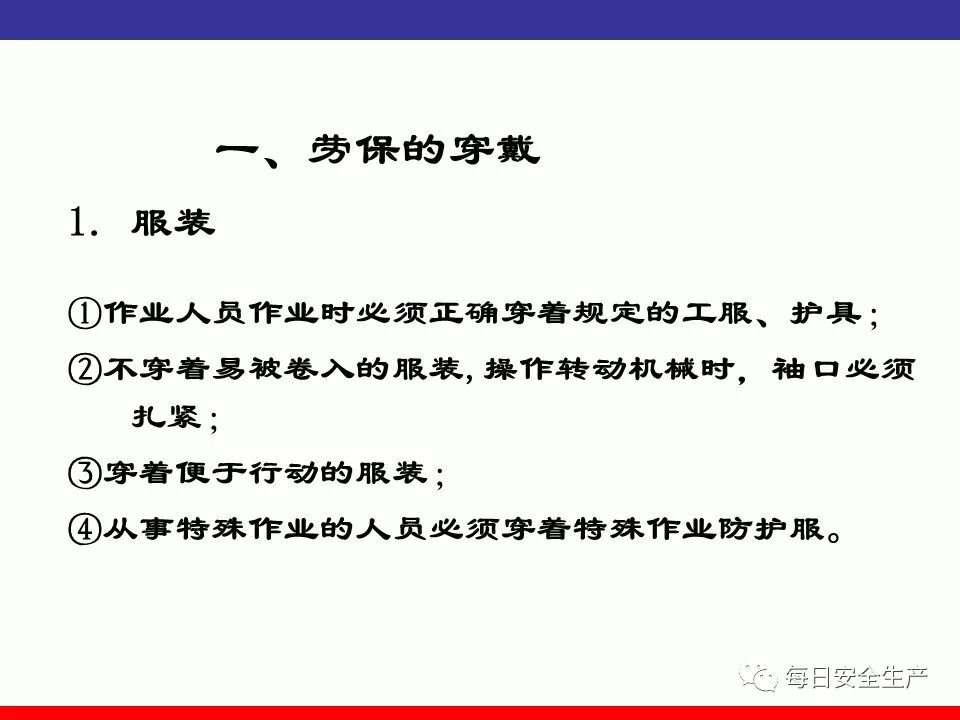 一、劳保的穿戴

1. 服装

①作业人员作业时必须正确穿着规定的工服、护具；

②不穿着易被卷入的服装, 操作转动机械时，袖口必须扎紧；

③穿着便于行动的服装；

④从事特殊作业的人员必须穿着特殊作业防护服。

每日安全生产